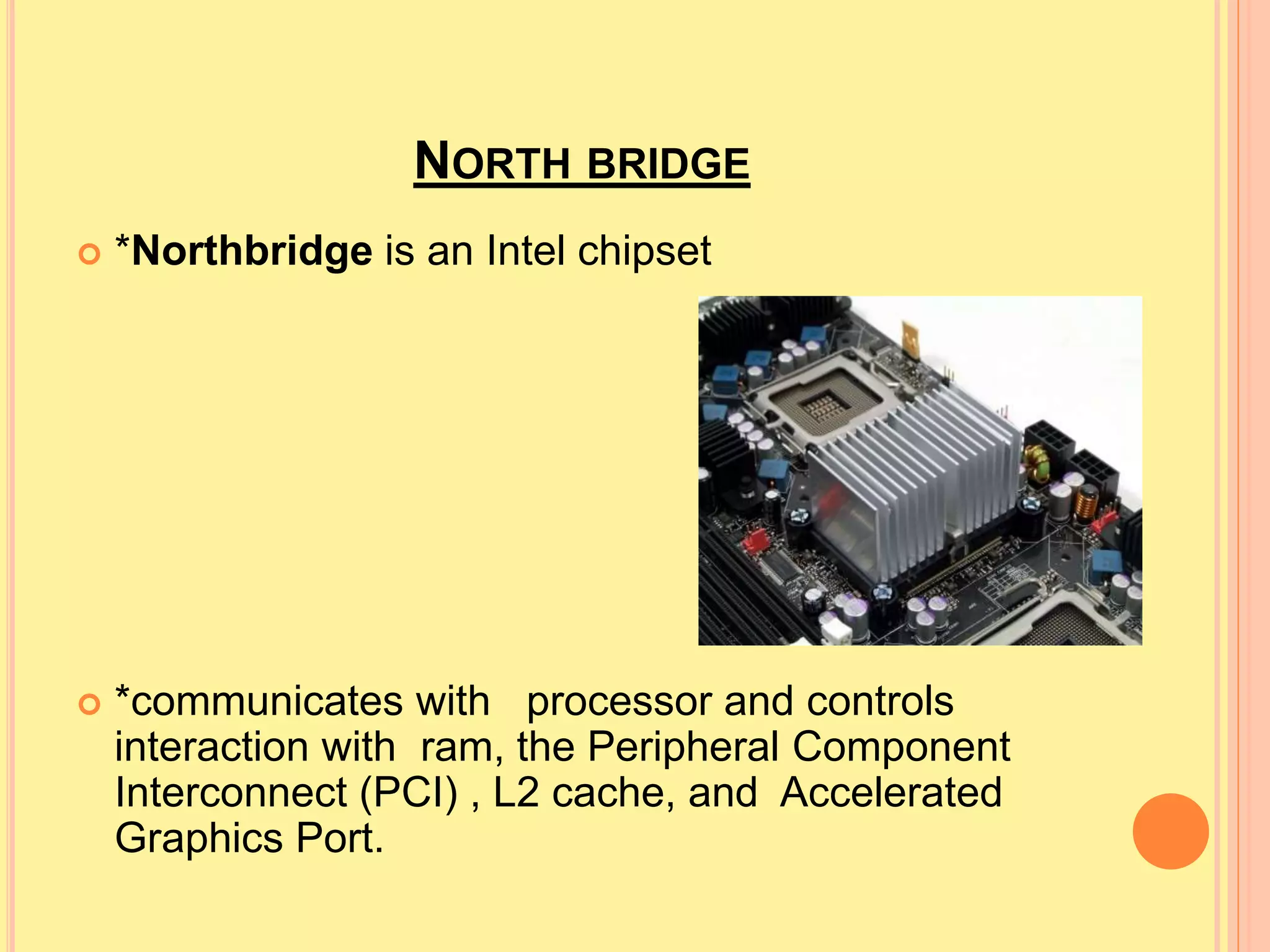 NORTH BRIDGE

*Northbridge is an Intel chipset

*communicates with processor and controls interaction with ram, the Peripheral Component Interconnect (PCI) , L2 cache, and Accelerated Graphics Port.